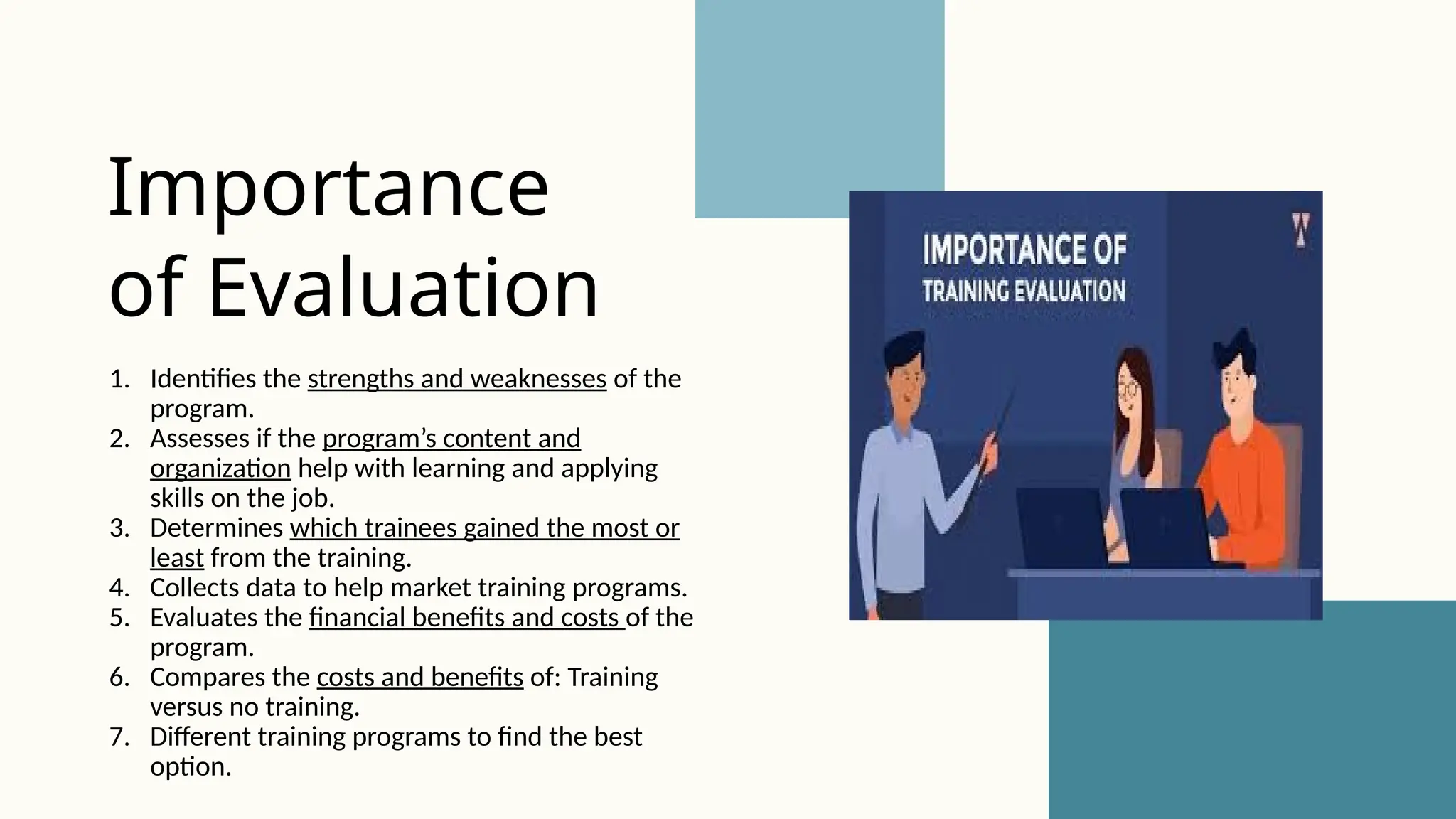 Importance of Evaluation

1. Identifies the strengths and weaknesses of the program.
2. Assesses if the program's content and organization help with learning and applying skills on the job.
3. Determines which trainees gained the most or least from the training.
4. Collects data to help market training programs.
5. Evaluates the financial benefits and costs of the program.
6. Compares the costs and benefits of: Training versus no training.
7. Different training programs to find the best option.

IMPORTANCE OF TRAINING EVALUATION